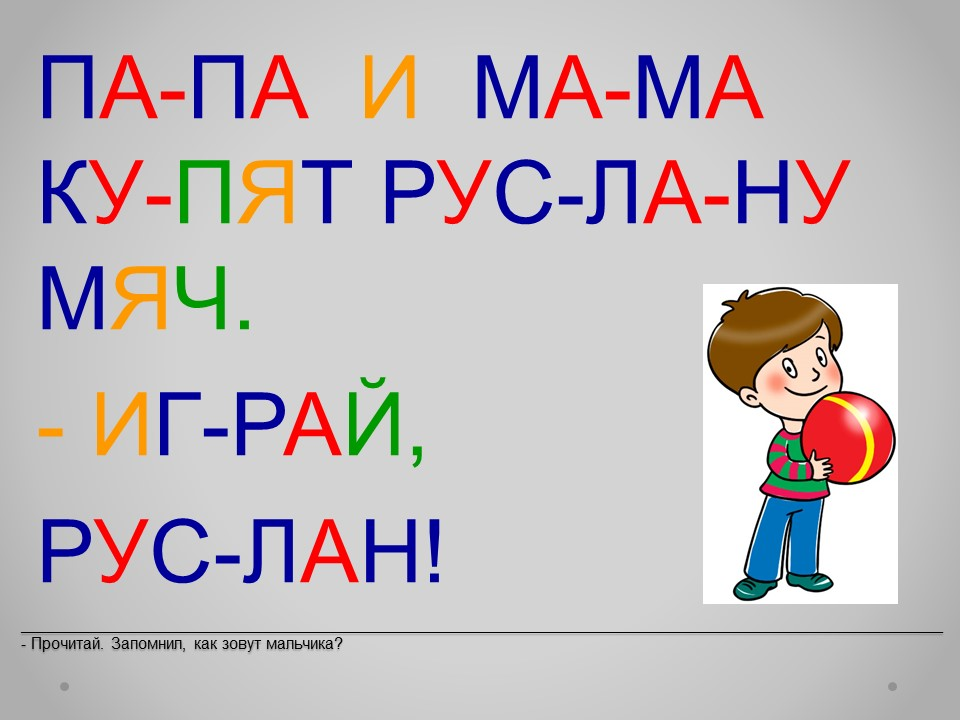 ПА-ПА И МА-МА КУ-ПЯТ РУС-ЛА-НУ МЯЧ.

- ИГ-РАЙ, РУС-ЛАН!

- Прочитай. Запомнил, как зовут мальчика?